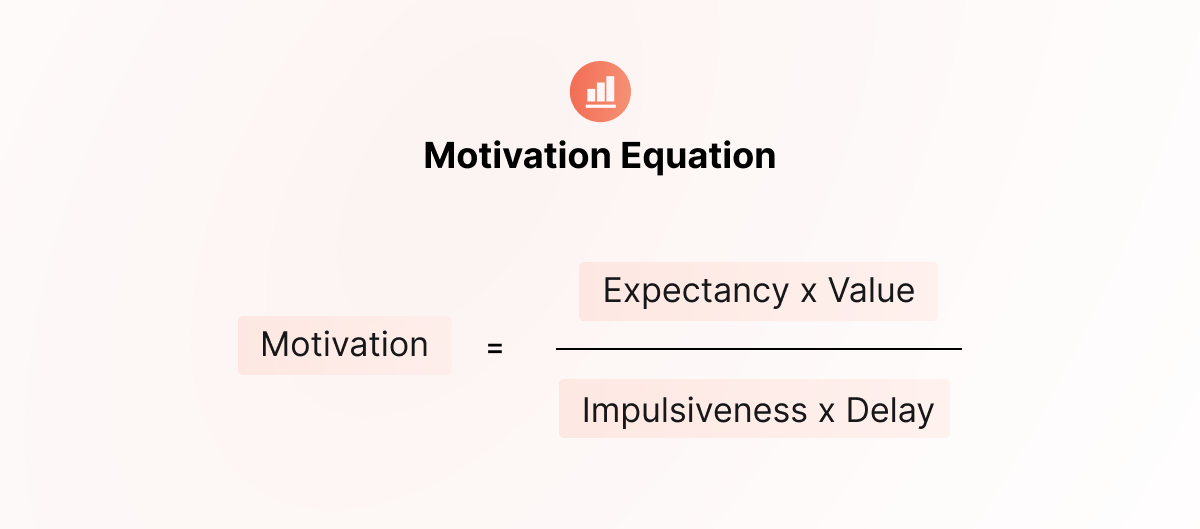 Motivation Equation

$\text{Motivation} = \frac{\text{Expectancy x Value}}{\text{Impulsiveness x Delay}}$